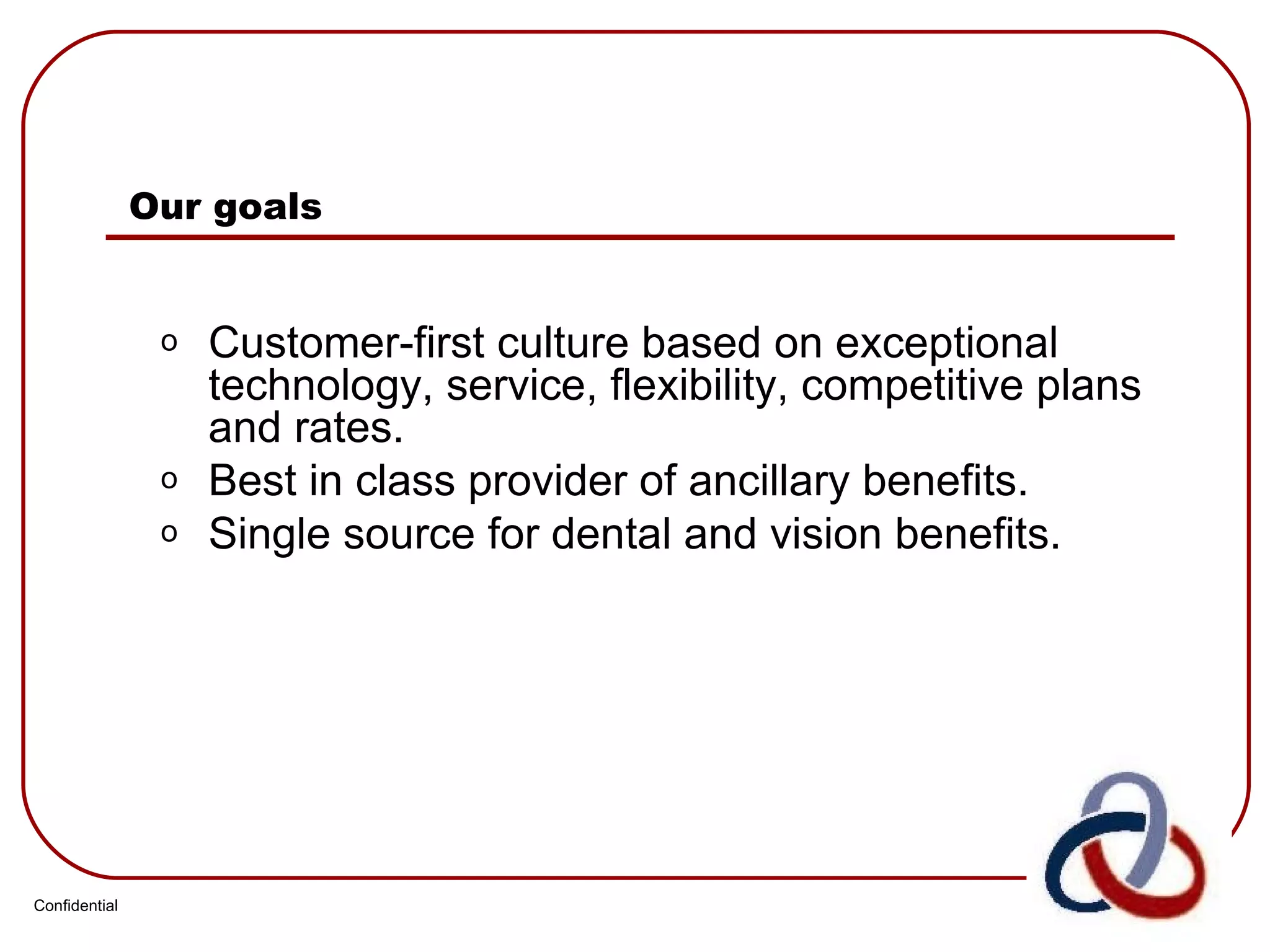 Our goals

o Customer-first culture based on exceptional technology, service, flexibility, competitive plans and rates.
o Best in class provider of ancillary benefits.
o Single source for dental and vision benefits.

Confidential